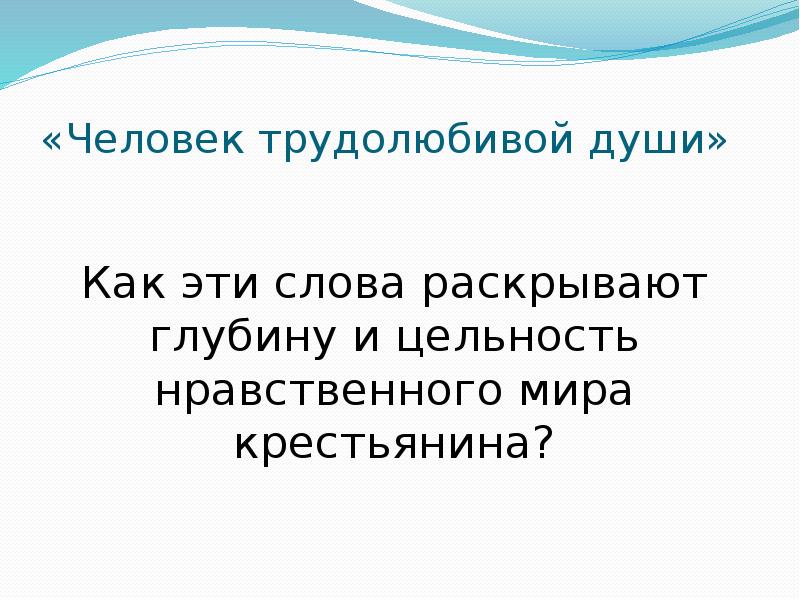 «Человек трудолюбивой души»

Как эти слова раскрывают глубину и цельность нравственного мира крестьянина?